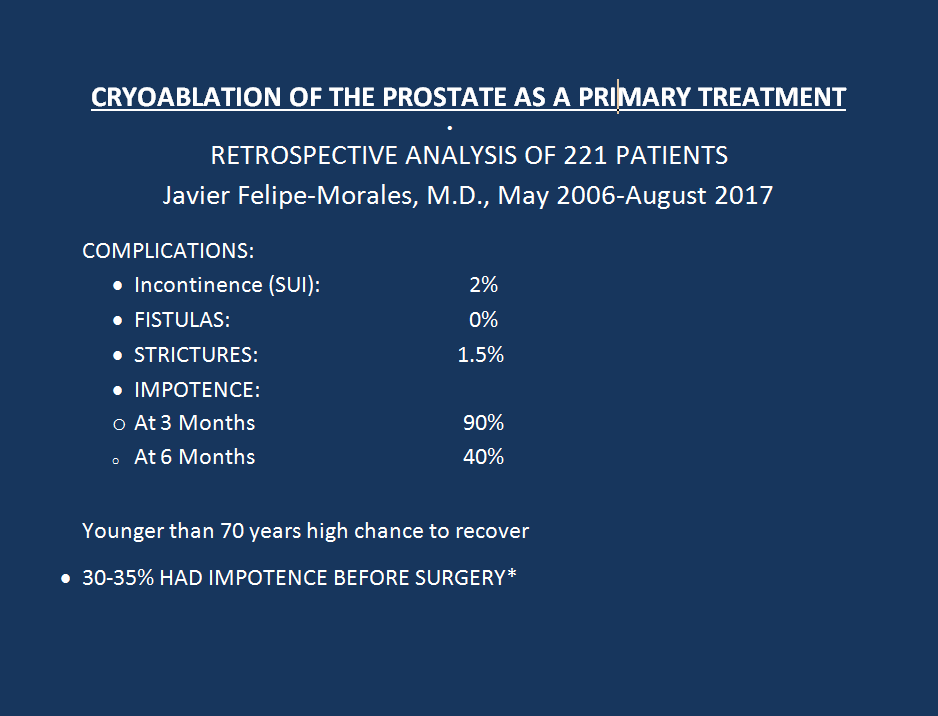 CRYOABLATION OF THE PROSTATE AS A PRIMARY TREATMENT
.
RETROSPECTIVE ANALYSIS OF 221 PATIENTS
Javier Felipe-Morales, M.D., May 2006-August 2017

COMPLICATIONS:
- Incontinence (SUI): 2%
- FISTULAS: 0%
- STRICTURES: 1.5%
- IMPOTENCE:
  - At 3 Months 90%
  - At 6 Months 40%

Younger than 70 years high chance to recover

- 30-35% HAD IMPOTENCE BEFORE SURGERY*